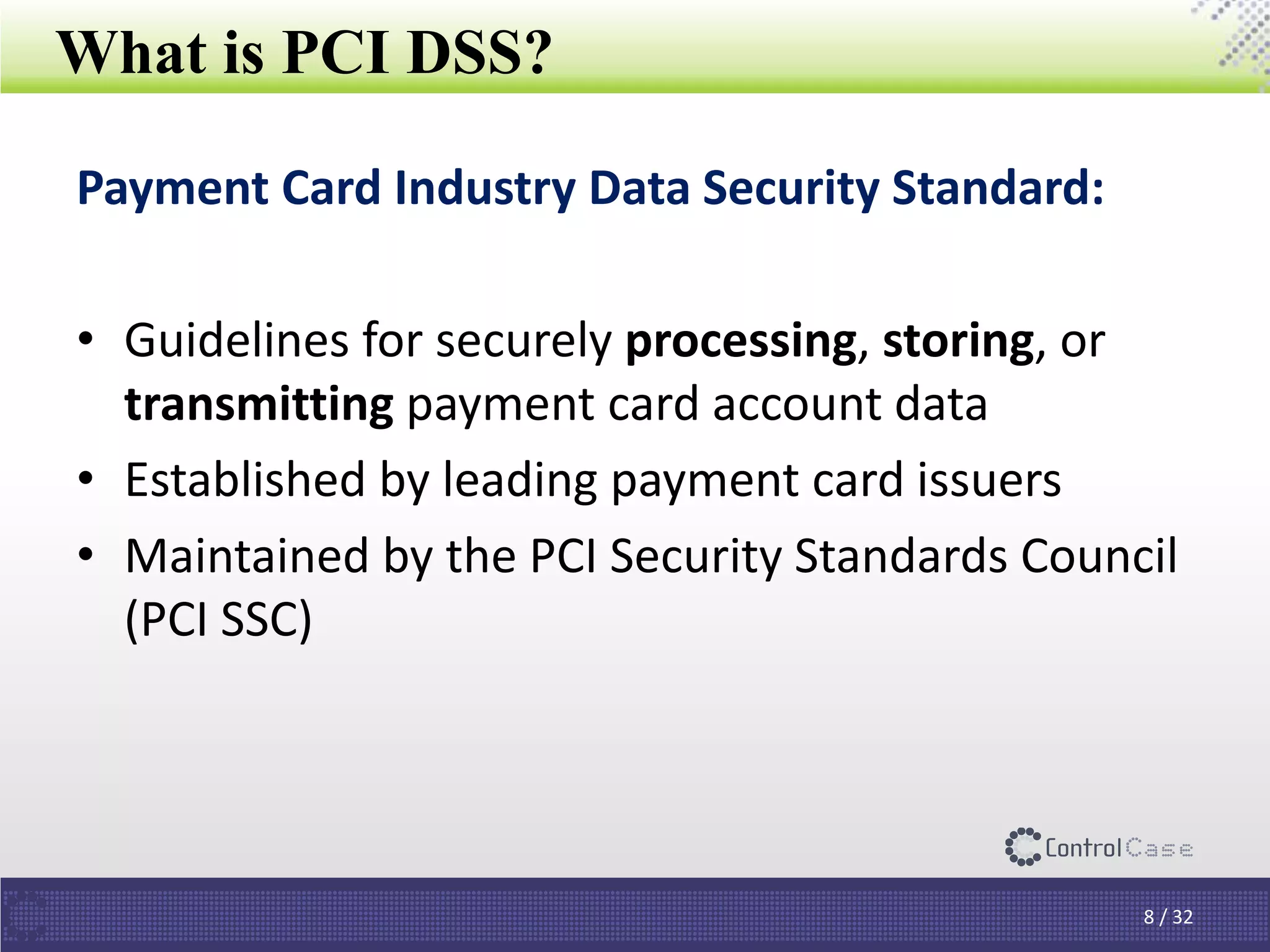 What is PCI DSS?

Payment Card Industry Data Security Standard:

• Guidelines for securely processing, storing, or transmitting payment card account data
• Established by leading payment card issuers
• Maintained by the PCI Security Standards Council (PCI SSC)

ControlCase

8 / 32